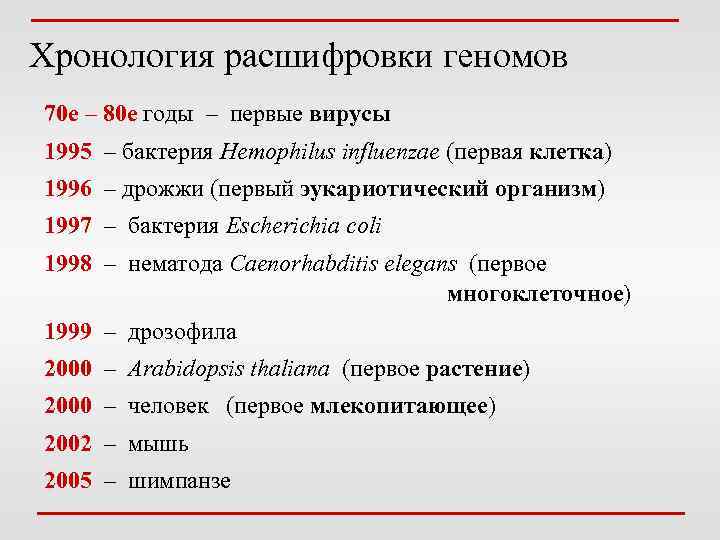 Хронология расшифровки геномов

70е – 80е годы – первые вирусы

1995 – бактерия Hemophilus influenzae (первая клетка)

1996 – дрожжи (первый эукариотический организм)

1997 – бактерия Escherichia coli

1998 – нематода Caenorhabditis elegans (первое многоклеточное)

1999 – дрозофила

2000 – Arabidopsis thaliana (первое растение)

2000 – человек (первое млекопитающее)

2002 – мышь

2005 – шимпанзе